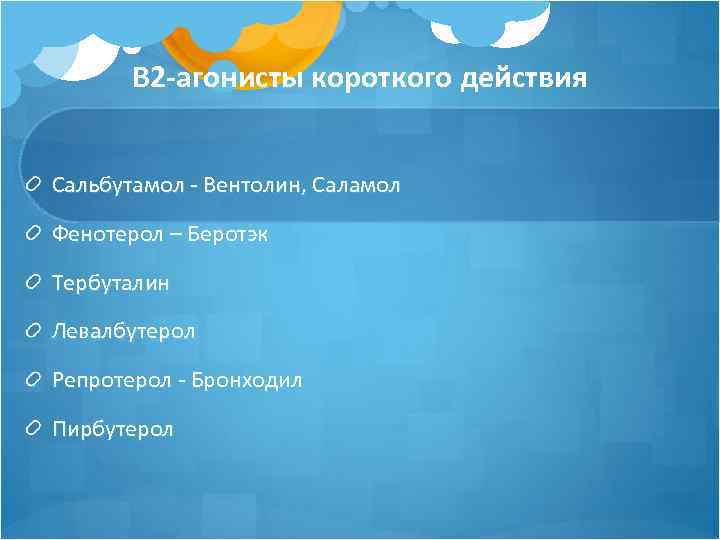 В2-агонисты короткого действия

Сальбутамол - Вентолин, Саламол

Фенотерол – Беротэк

Тербуталин

Левалбутерол

Репротерол - Бронходил

Пирбутерол